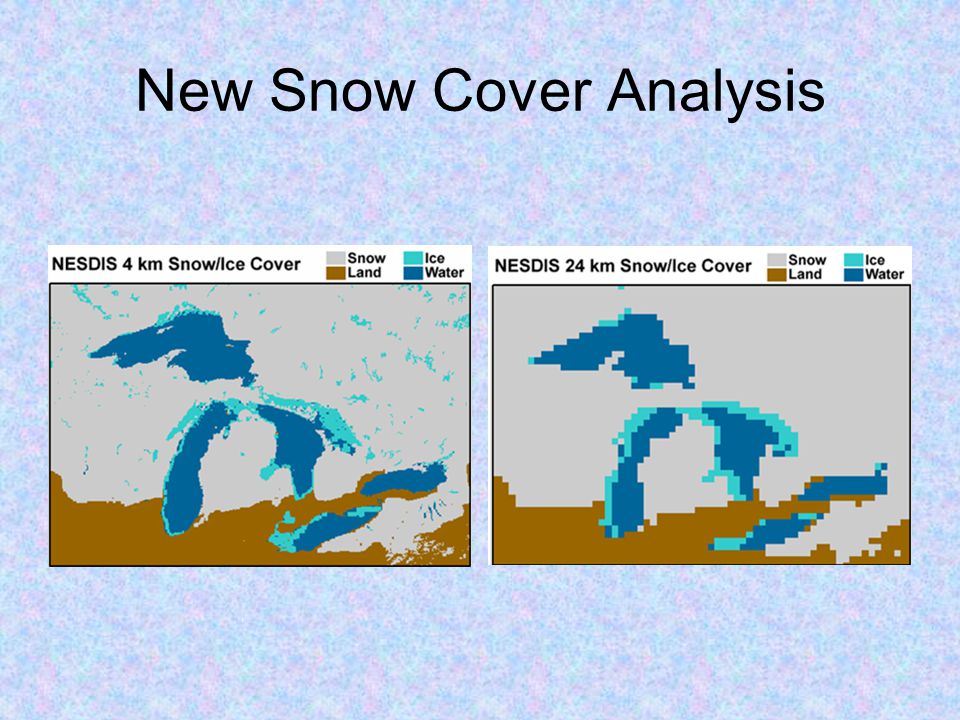 New Snow Cover Analysis

NESDIS 4 km Snow/Ice Cover

Snow
Land
Ice
Water

NESDIS 24 km Snow/Ice Cover

Snow
Land
Ice
Water